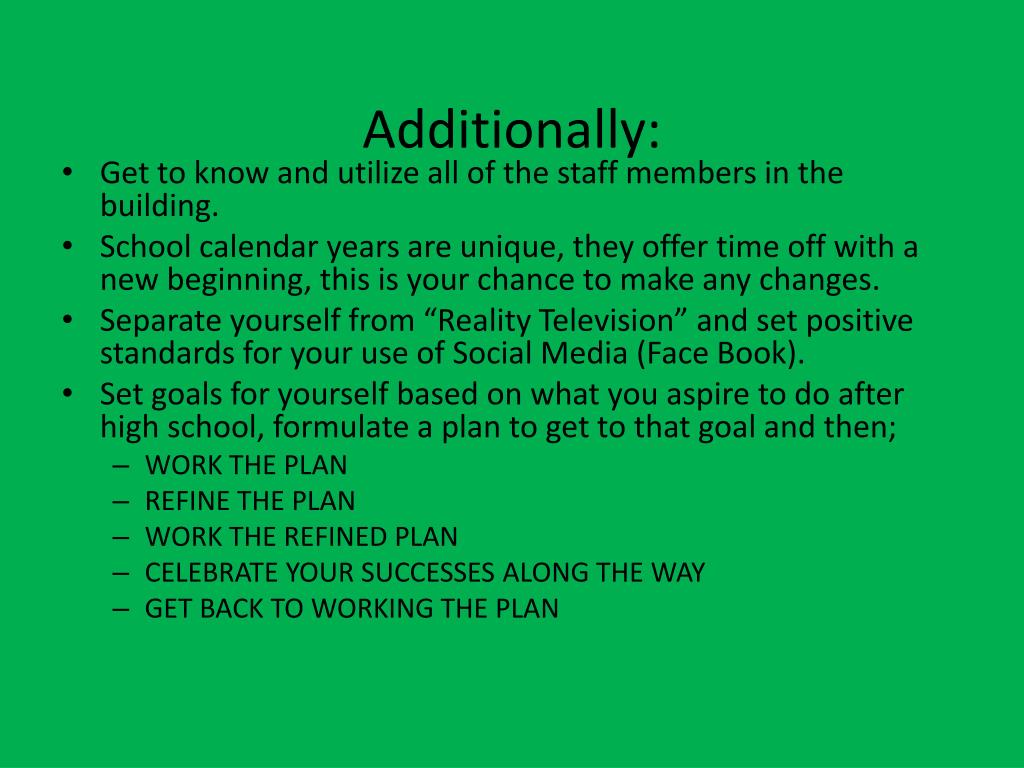 Additionally:

• Get to know and utilize all of the staff members in the building.
• School calendar years are unique, they offer time off with a new beginning, this is your chance to make any changes.
• Separate yourself from “Reality Television” and set positive standards for your use of Social Media (Face Book).
• Set goals for yourself based on what you aspire to do after high school, formulate a plan to get to that goal and then;
  – WORK THE PLAN
  – REFINE THE PLAN
  – WORK THE REFINED PLAN
  – CELEBRATE YOUR SUCCESSES ALONG THE WAY
  – GET BACK TO WORKING THE PLAN